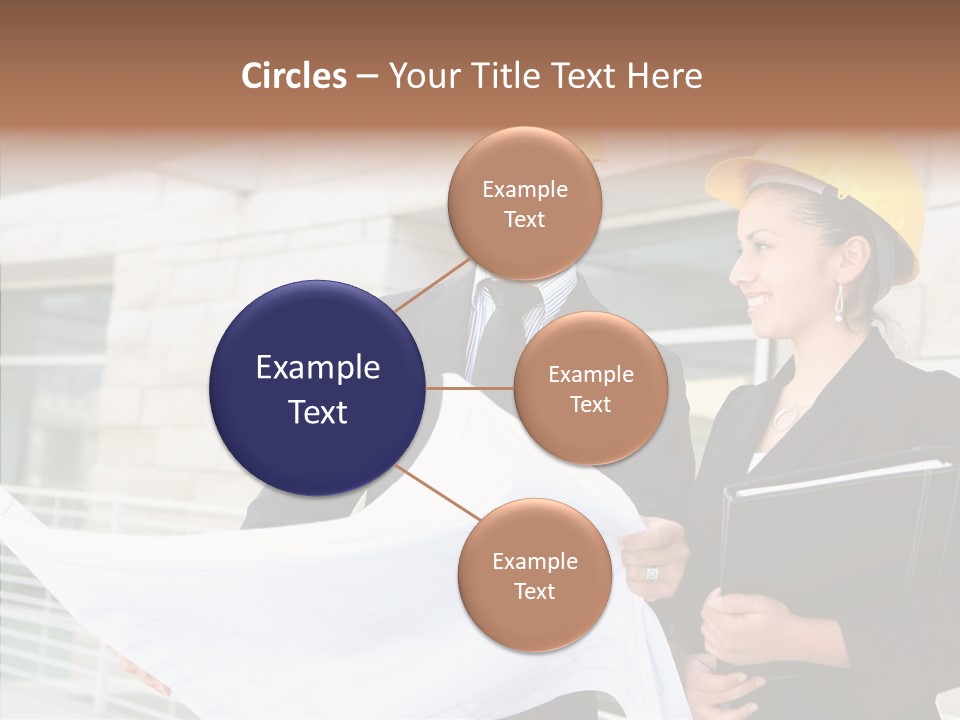 Circles – Your Title Text Here

Example Text

Example Text

Example Text

Example Text